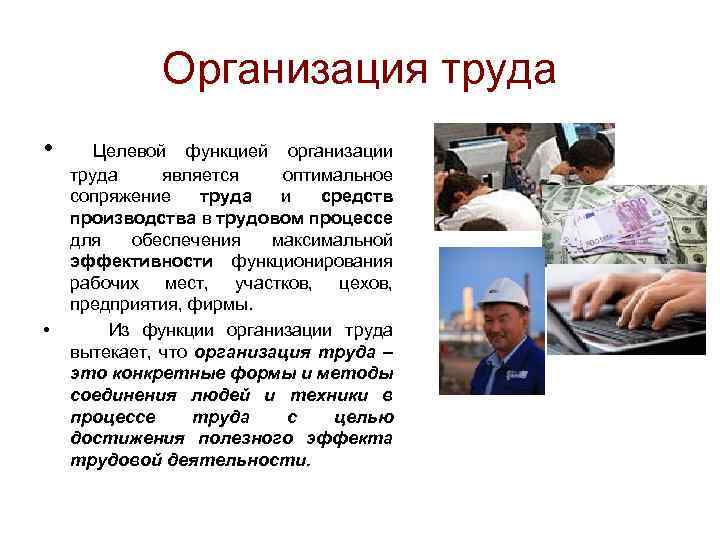 Организация труда

• Целевой функцией организации труда является оптимальное сопряжение труда и средств производства в трудовом процессе для обеспечения максимальной эффективности функционирования рабочих мест, участков, цехов, предприятия, фирмы.

• Из функции организации труда вытекает, что организация труда – это конкретные формы и методы соединения людей и техники в процессе труда с целью достижения полезного эффекта трудовой деятельности.